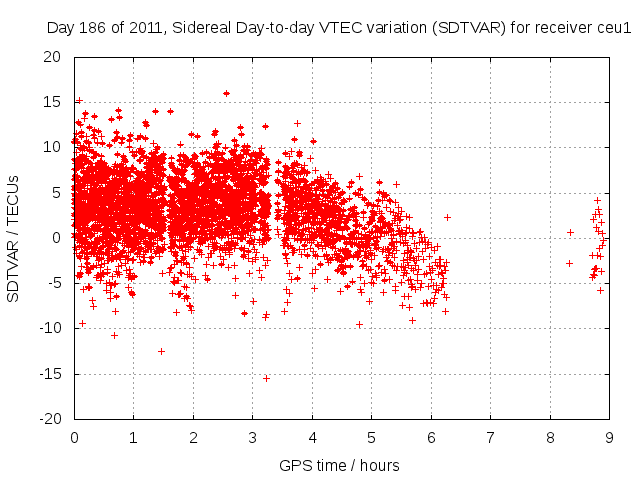 Day 186 of 2011, Sidereal Day-to-day VTEC variation (SDTVAR) for receiver ceu1

SDTVAR / TECUs

20
15
10
5
0
-5
-10
-15
-20

0 1 2 3 4 5 6 7 8 9

GPS time / hours